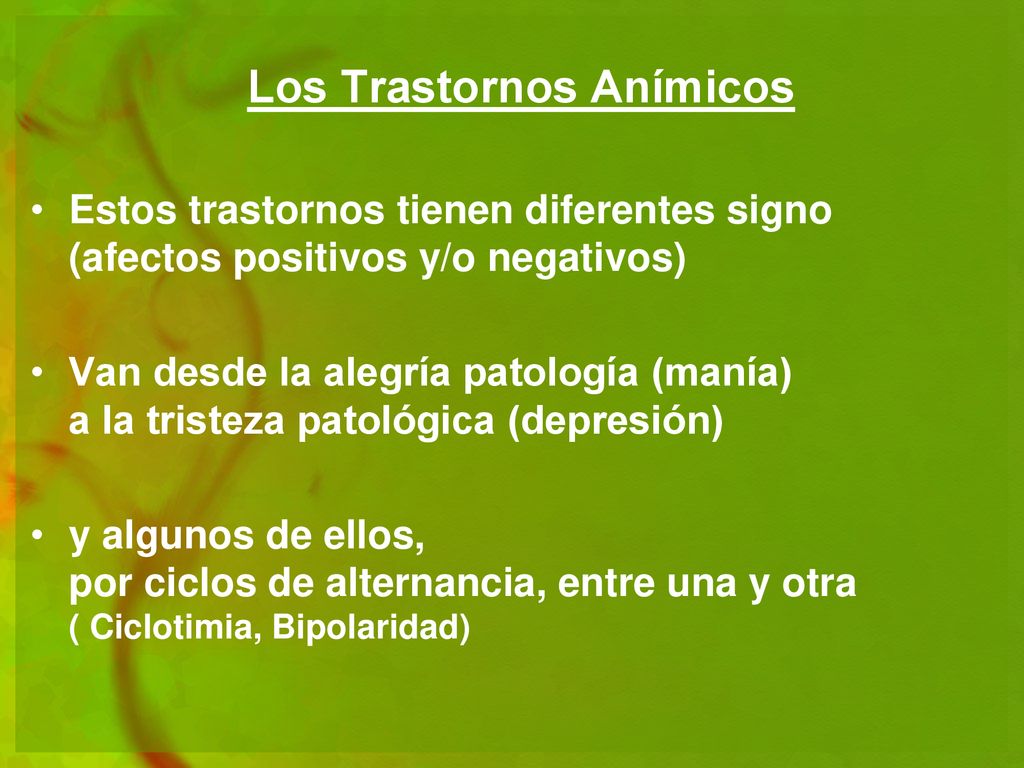 Los Trastornos Anímicos

• Estos trastornos tienen diferentes signo (afectos positivos y/o negativos)

• Van desde la alegría patología (manía) a la tristeza patológica (depresión)

• y algunos de ellos, por ciclos de alternancia, entre una y otra ( Ciclotimia, Bipolaridad)